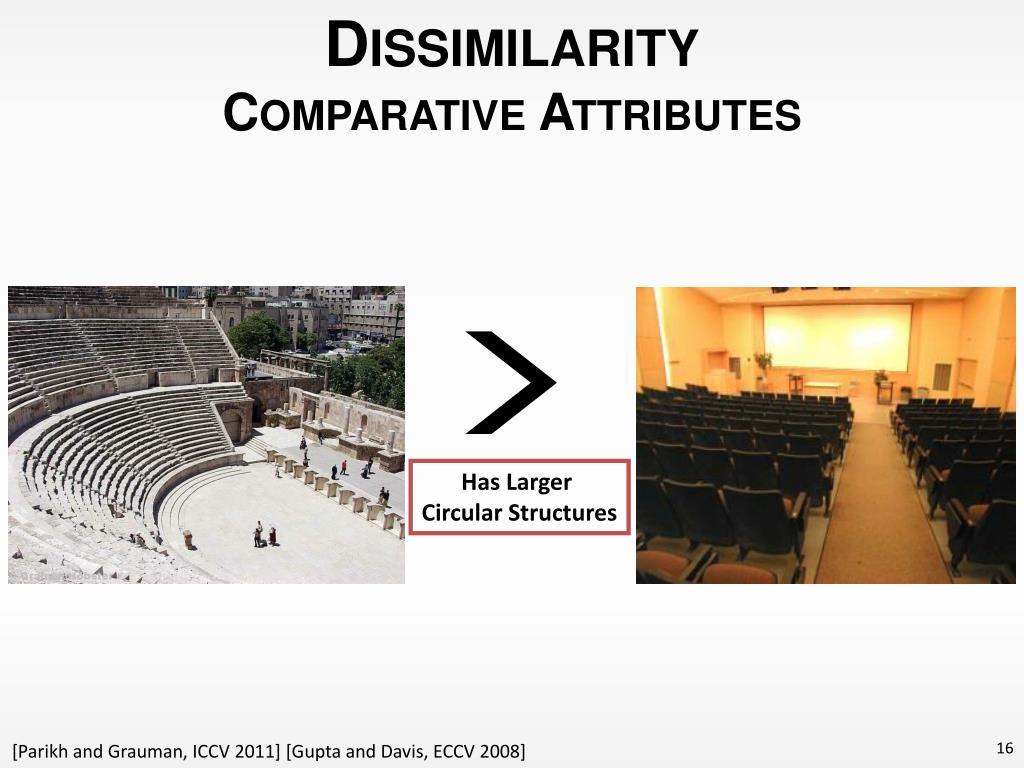 DISSIMILARITY
COMPARATIVE ATTRIBUTES

$>$

Has Larger
Circular Structures

[Parikh and Grauman, ICCV 2011] [Gupta and Davis, ECCV 2008]

16